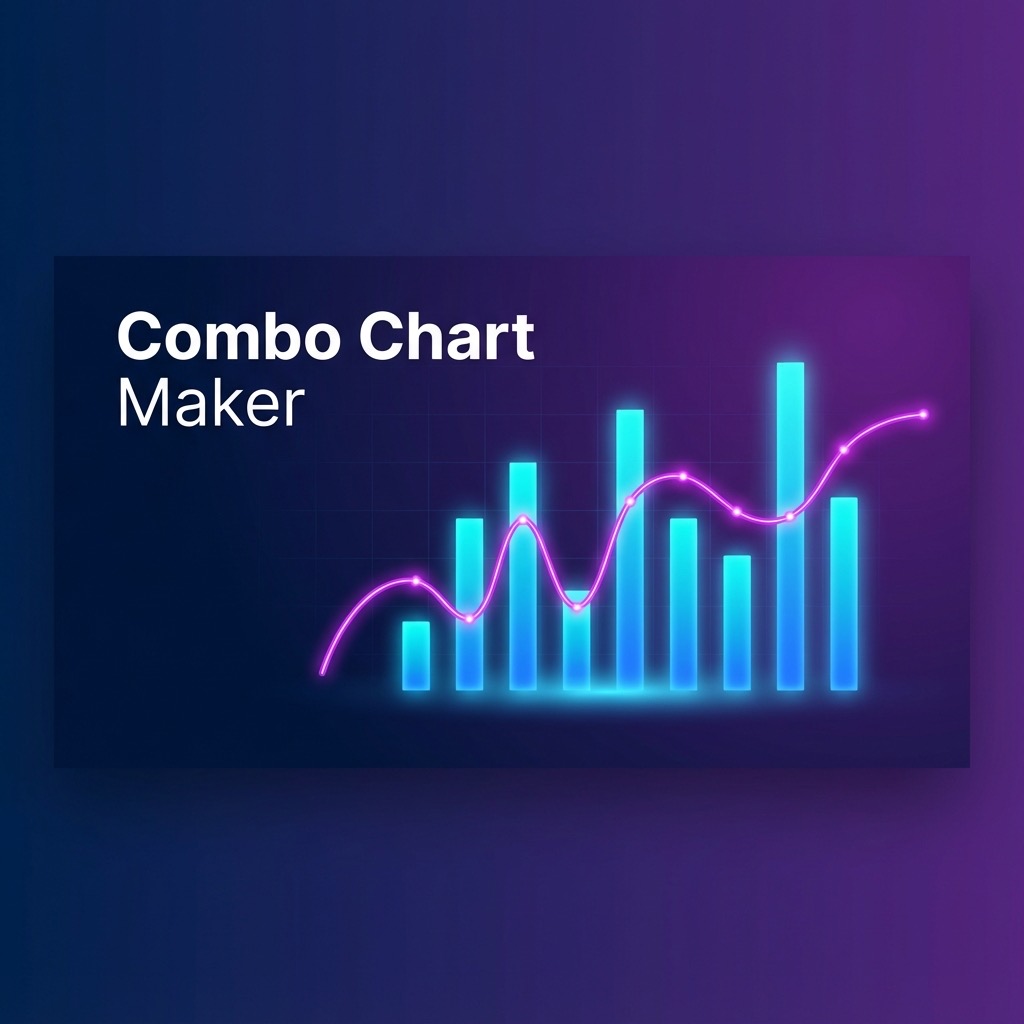 Combo Chart
Maker